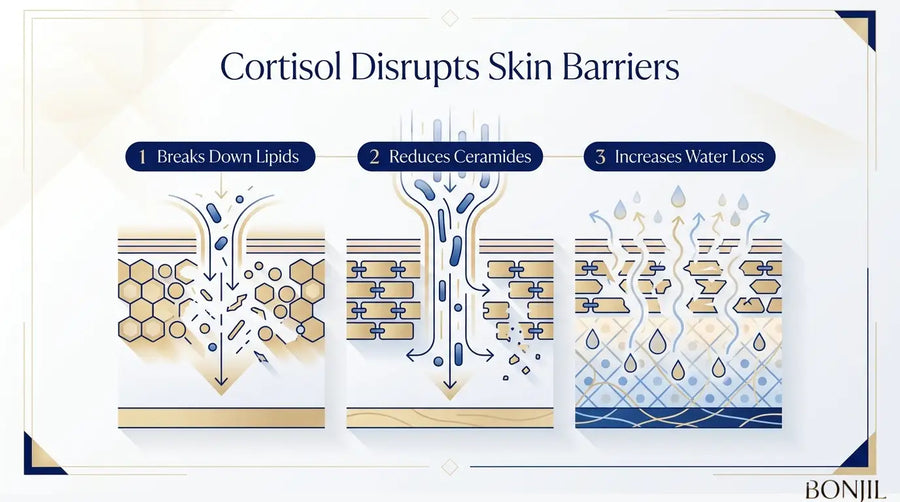 Cortisol Disrupts Skin Barriers

1 Breaks Down Lipids

2 Reduces Ceramides

3 Increases Water Loss

BONJIL